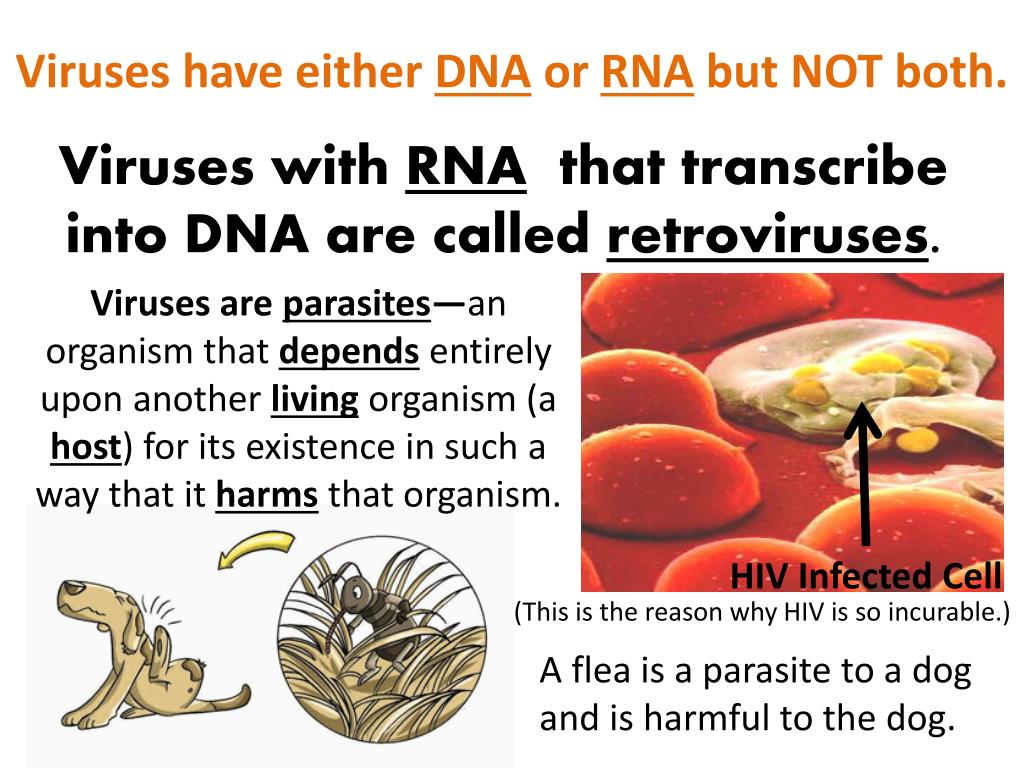 Viruses have either DNA or RNA but NOT both.

Viruses with RNA that transcribe into DNA are called retroviruses.

Viruses are parasites—an organism that depends entirely upon another living organism (a host) for its existence in such a way that it harms that organism.

HIV Infected Cell
(This is the reason why HIV is so incurable.)

A flea is a parasite to a dog and is harmful to the dog.